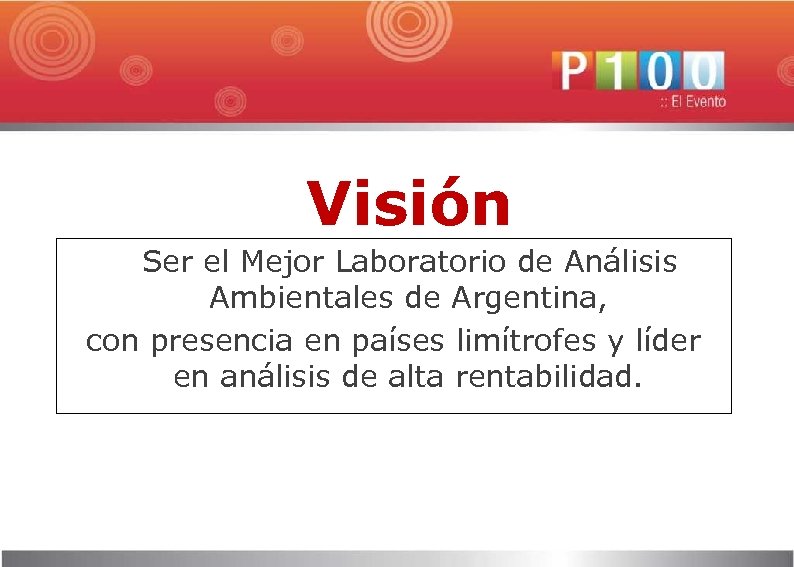 P100
:: El Evento

Visión

Ser el Mejor Laboratorio de Análisis Ambientales de Argentina, con presencia en países limítrofes y líder en análisis de alta rentabilidad.